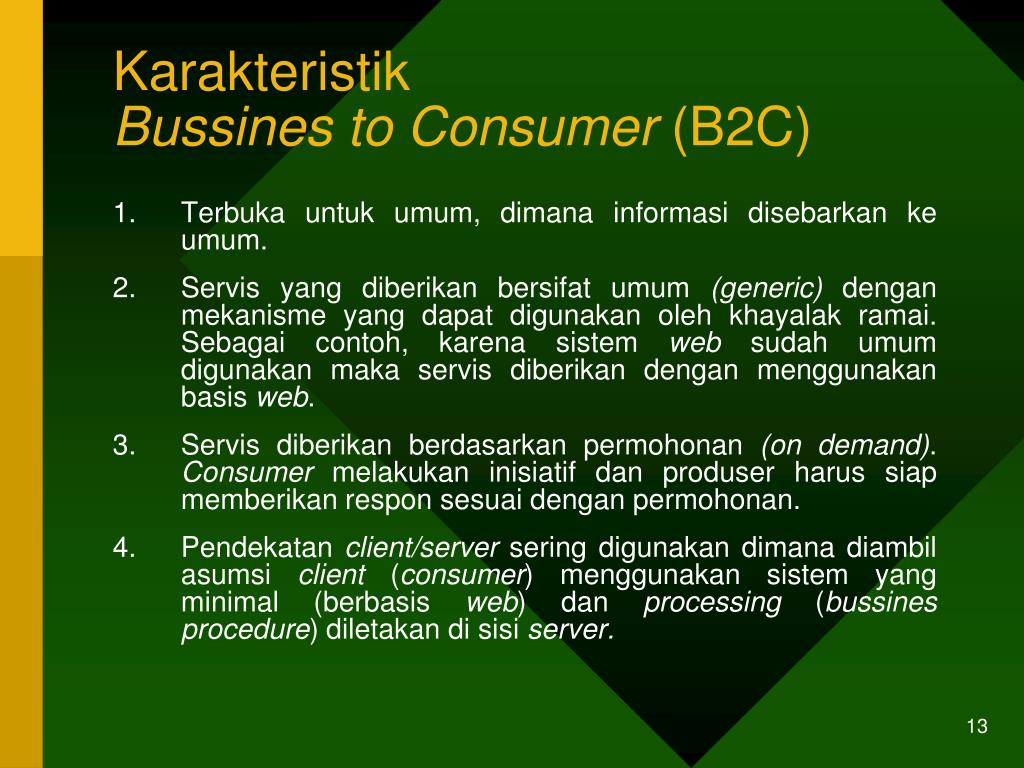 Karakteristik
Bussines to Consumer (B2C)

1. Terbuka untuk umum, dimana informasi disebarkan ke umum.

2. Servis yang diberikan bersifat umum (generic) dengan mekanisme yang dapat digunakan oleh khayalak ramai. Sebagai contoh, karena sistem web sudah umum digunakan maka servis diberikan dengan menggunakan basis web.

3. Servis diberikan berdasarkan permohonan (on demand). Consumer melakukan inisiatif dan produser harus siap memberikan respon sesuai dengan permohonan.

4. Pendekatan client/server sering digunakan dimana diambil asumsi client (consumer) menggunakan sistem yang minimal (berbasis web) dan processing (bussines procedure) diletakan di sisi server.

13